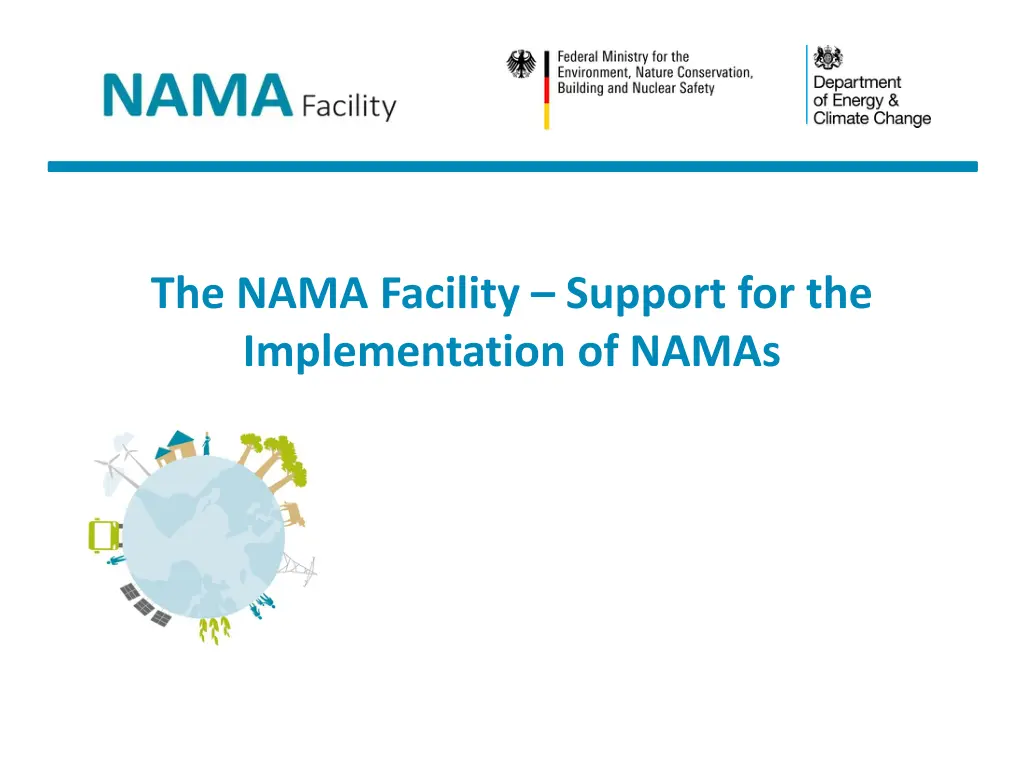 NAMA Facility

Federal Ministry for the Environment, Nature Conservation, Building and Nuclear Safety

Department of Energy & Climate Change

The NAMA Facility – Support for the Implementation of NAMAs